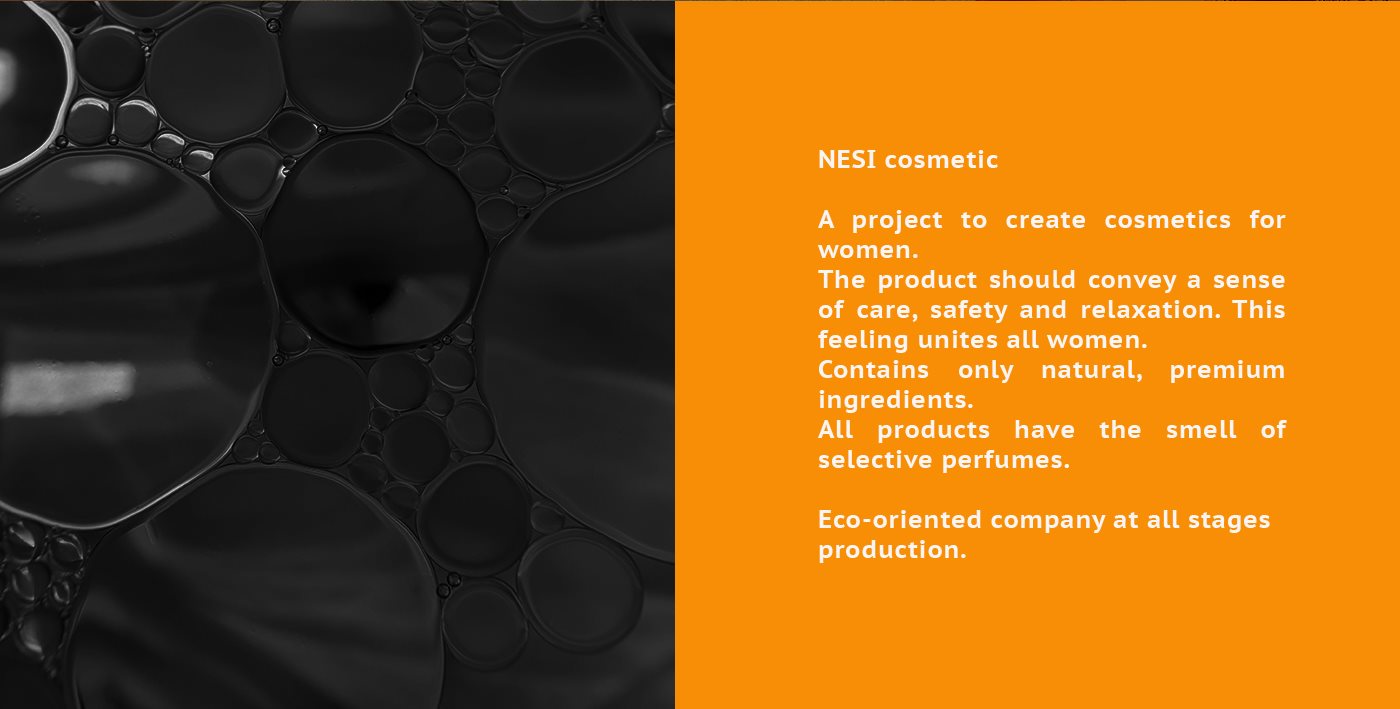 NESI cosmetic

A project to create cosmetics for women.
The product should convey a sense of care, safety and relaxation. This feeling unites all women.
Contains only natural, premium ingredients.
All products have the smell of selective perfumes.

Eco-oriented company at all stages production.